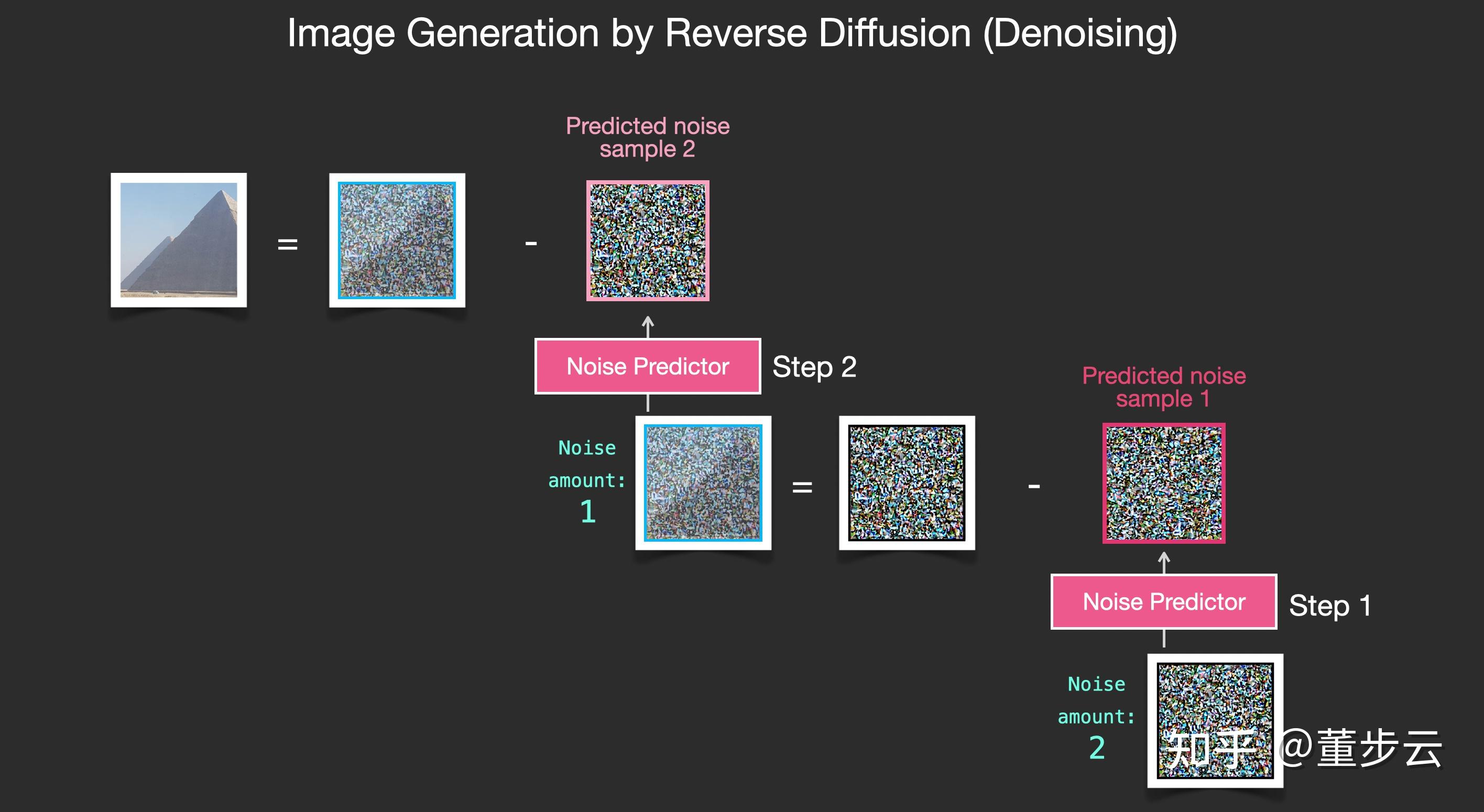 Image Generation by Reverse Diffusion (Denoising)

Predicted noise sample 2

=

-

Noise Predictor

Step 2

Predicted noise sample 1

Noise amount: 1

=

-

Noise Predictor

Step 1

Noise amount: 2

知乎 @董步云